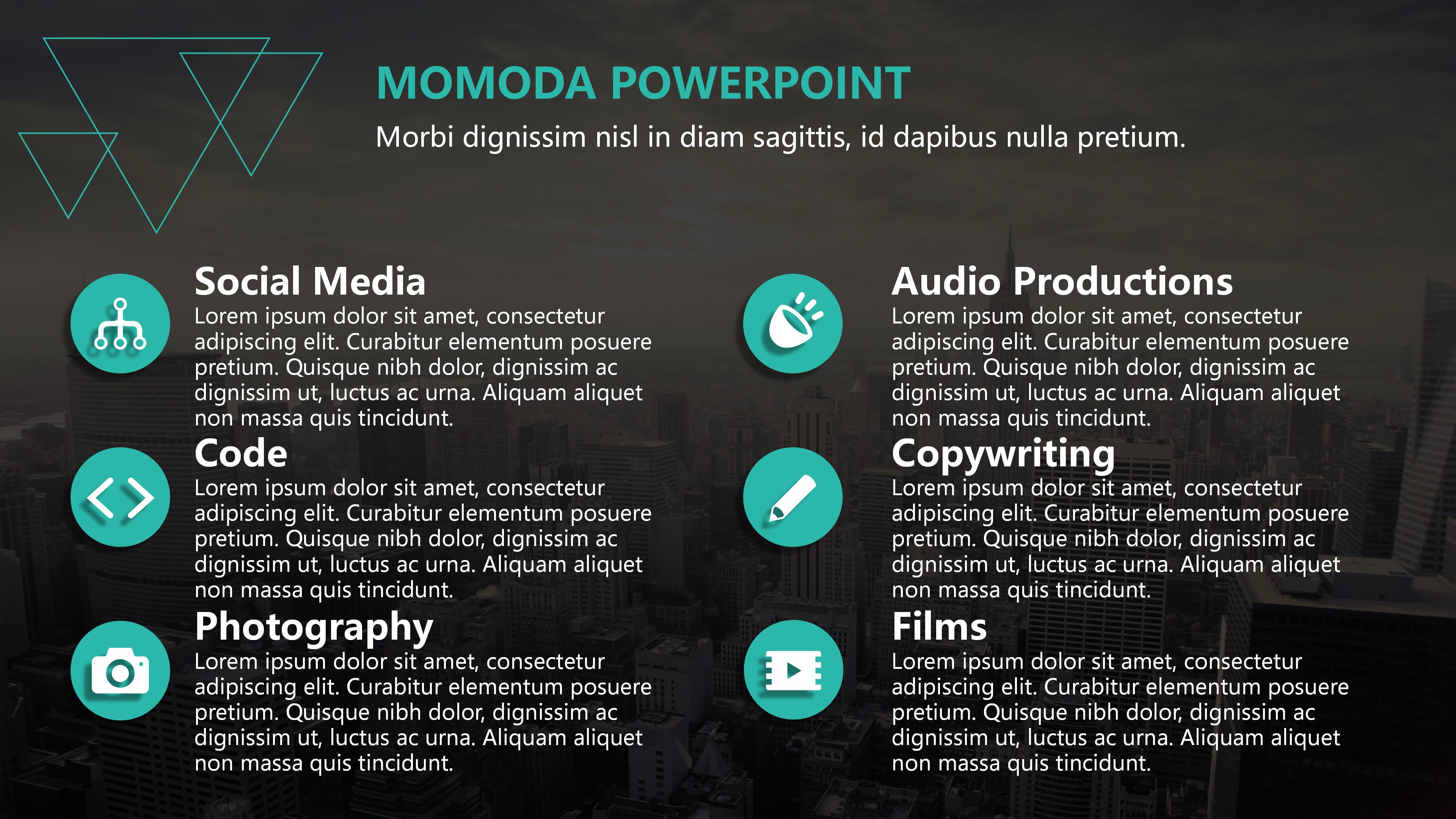 MOMODA POWERPOINT

Morbi dignissim nisl in diam sagittis, id dapibus nulla pretium.

Social Media
Lorem ipsum dolor sit amet, consectetur adipiscing elit. Curabitur elementum posuere pretium. Quisque nibh dolor, dignissim ac dignissim ut, luctus ac urna. Aliquam aliquet non massa quis tincidunt.

Code
Lorem ipsum dolor sit amet, consectetur adipiscing elit. Curabitur elementum posuere pretium. Quisque nibh dolor, dignissim ac dignissim ut, luctus ac urna. Aliquam aliquet non massa quis tincidunt.

Photography
Lorem ipsum dolor sit amet, consectetur adipiscing elit. Curabitur elementum posuere pretium. Quisque nibh dolor, dignissim ac dignissim ut, luctus ac urna. Aliquam aliquet non massa quis tincidunt.

Audio Productions
Lorem ipsum dolor sit amet, consectetur adipiscing elit. Curabitur elementum posuere pretium. Quisque nibh dolor, dignissim ac dignissim ut, luctus ac urna. Aliquam aliquet non massa quis tincidunt.

Copywriting
Lorem ipsum dolor sit amet, consectetur adipiscing elit. Curabitur elementum posuere pretium. Quisque nibh dolor, dignissim ac dignissim ut, luctus ac urna. Aliquam aliquet non massa quis tincidunt.

Films
Lorem ipsum dolor sit amet, consectetur adipiscing elit. Curabitur elementum posuere pretium. Quisque nibh dolor, dignissim ac dignissim ut, luctus ac urna. Aliquam aliquet non massa quis tincidunt.